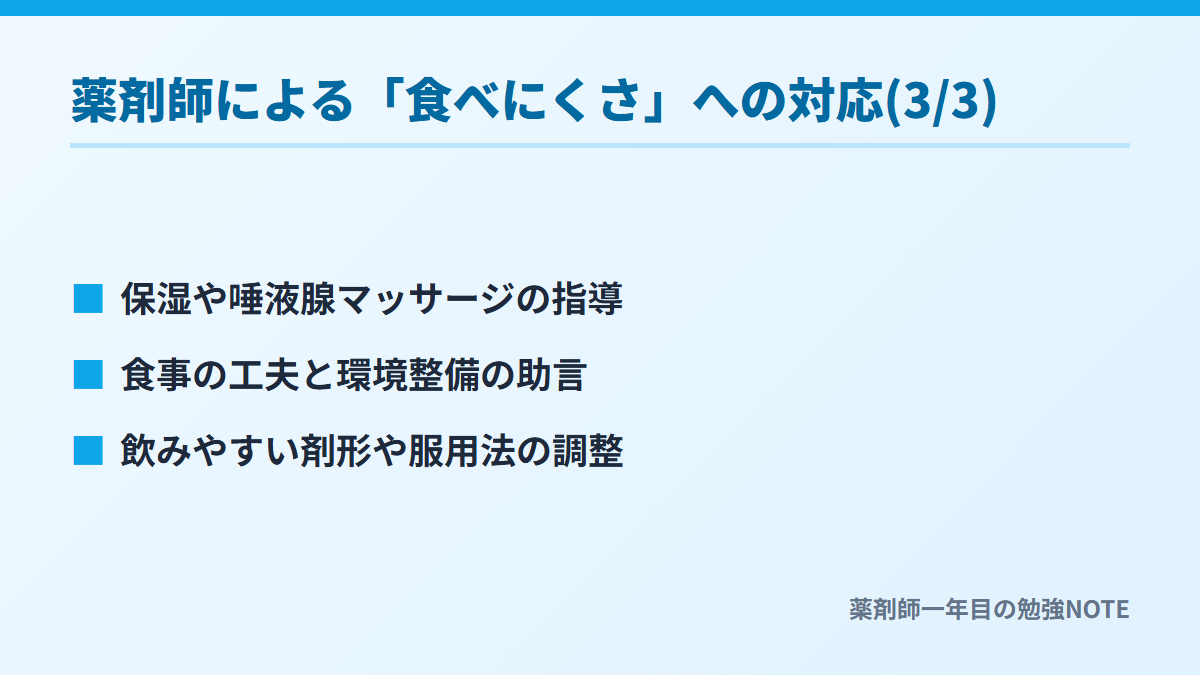 薬剤師による「食べにくさ」への対応(3/3)

■ 保湿や唾液腺マッサージの指導

■ 食事の工夫と環境整備の助言

■ 飲みやすい剤形や服用法の調整

薬剤師一年目の勉強NOTE